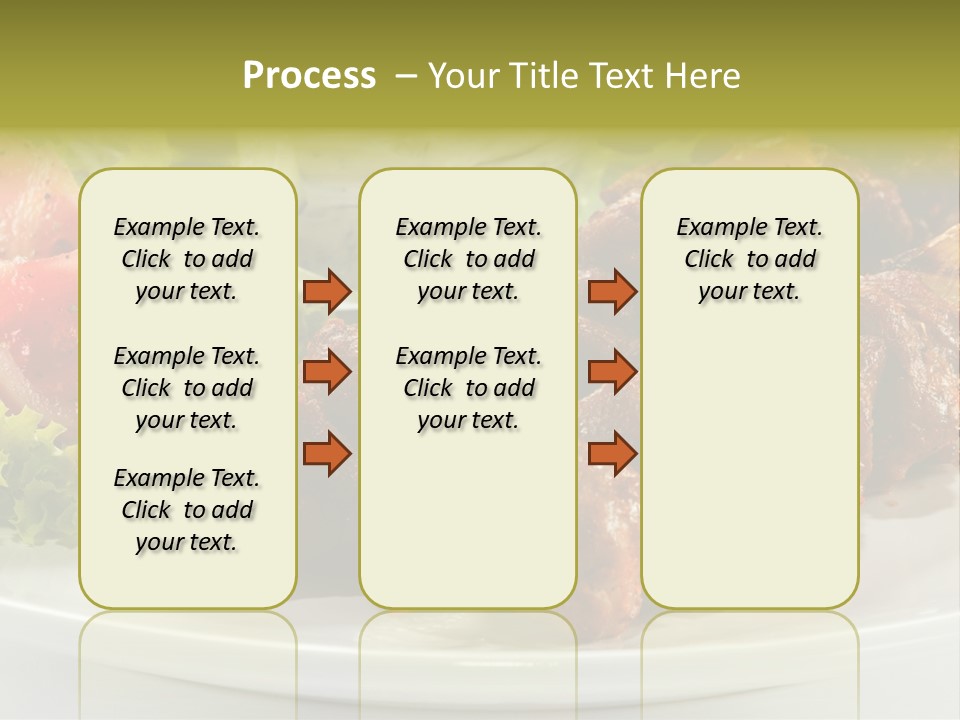 Process – Your Title Text Here

Example Text. Click to add your text.

Example Text. Click to add your text.

Example Text. Click to add your text.

Example Text. Click to add your text.

Example Text. Click to add your text.

Example Text. Click to add your text.